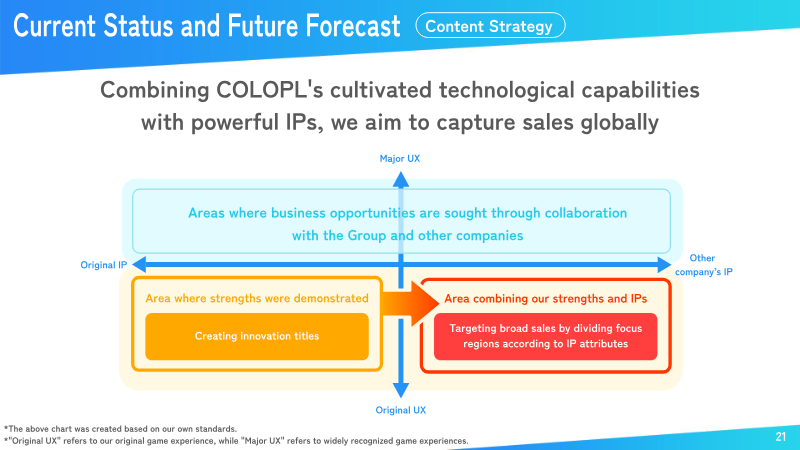 Current Status and Future Forecast
Content Strategy

Combining COLOPL's cultivated technological capabilities with powerful IPs, we aim to capture sales globally

Major UX

Areas where business opportunities are sought through collaboration with the Group and other companies

Original IP

Other company's IP

Area where strengths were demonstrated

Creating innovation titles

Area combining our strengths and IPs

Targeting broad sales by dividing focus regions according to IP attributes

Original UX

*The above chart was created based on our own standards.
*"Original UX" refers to our original game experience, while "Major UX" refers to widely recognized game experiences.

21